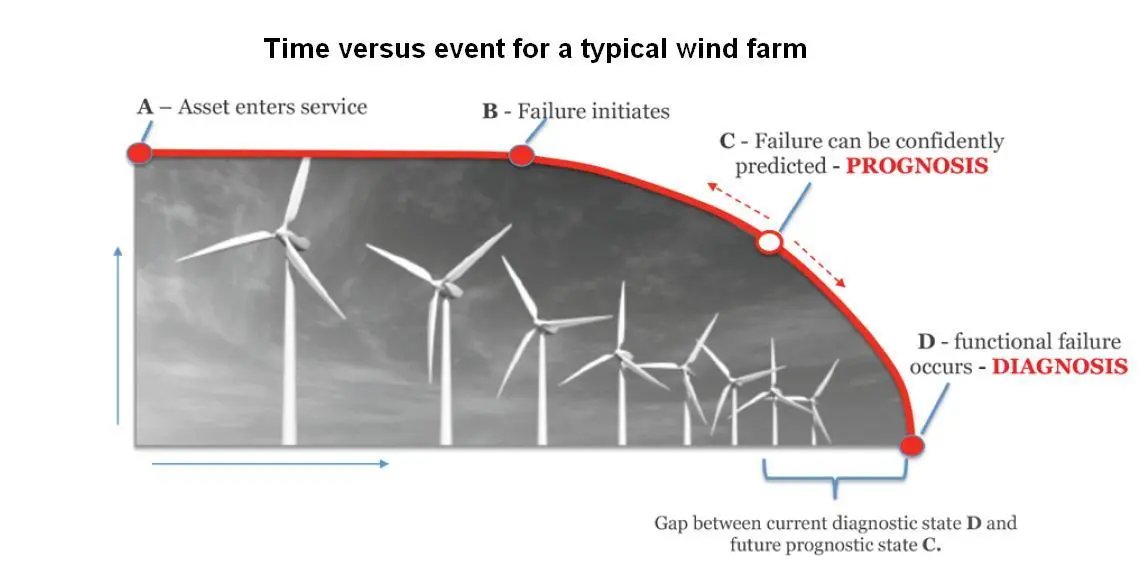 Time versus event for a typical wind farm

A – Asset enters service

B - Failure initiates

C - Failure can be confidently predicted - PROGNOSIS

D - functional failure occurs - DIAGNOSIS

Gap between current diagnostic state D and future prognostic state C.